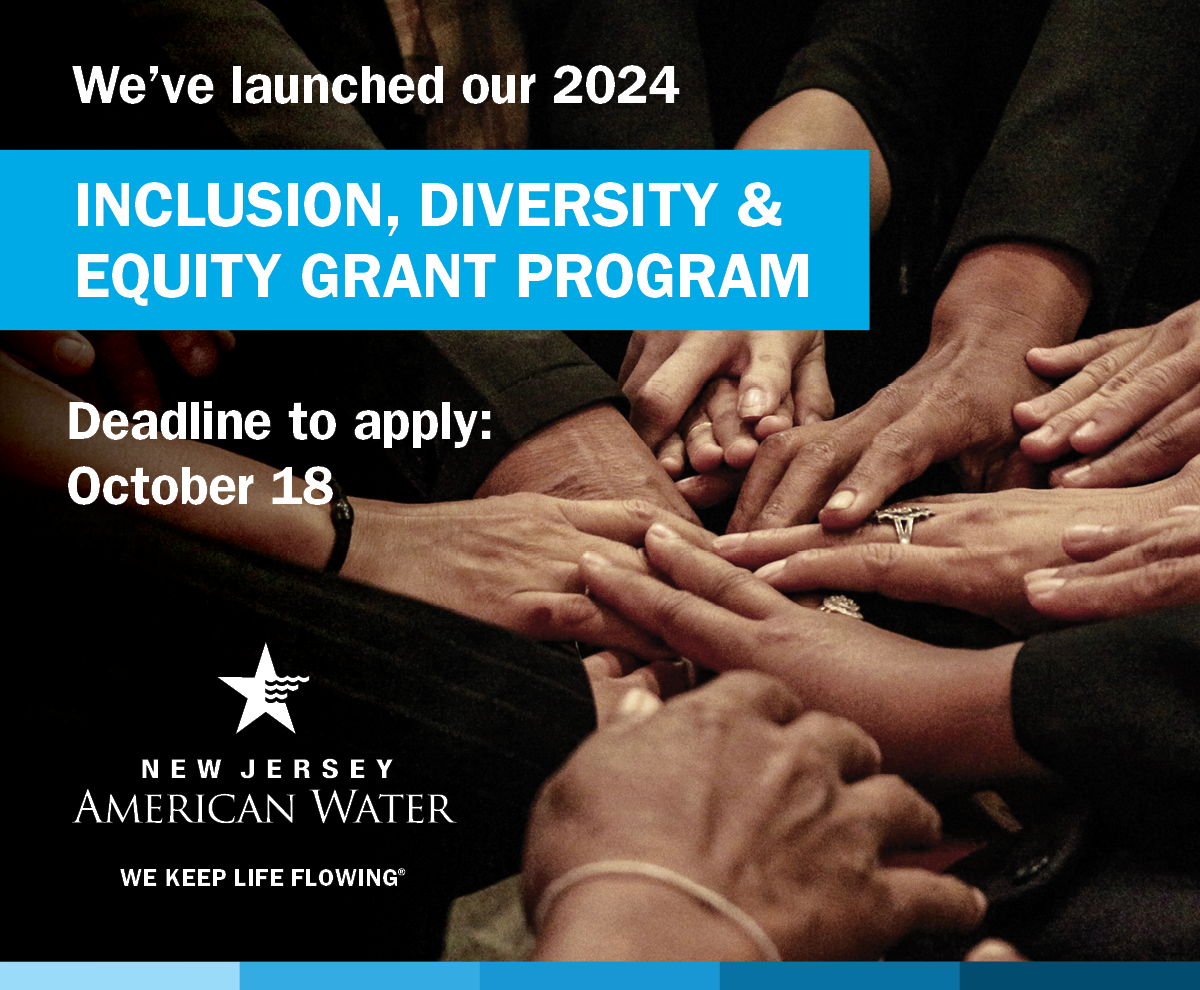 We've launched our 2024

INCLUSION, DIVERSITY & EQUITY GRANT PROGRAM

Deadline to apply: October 18

NEW JERSEY
AMERICAN WATER

WE KEEP LIFE FLOWING®